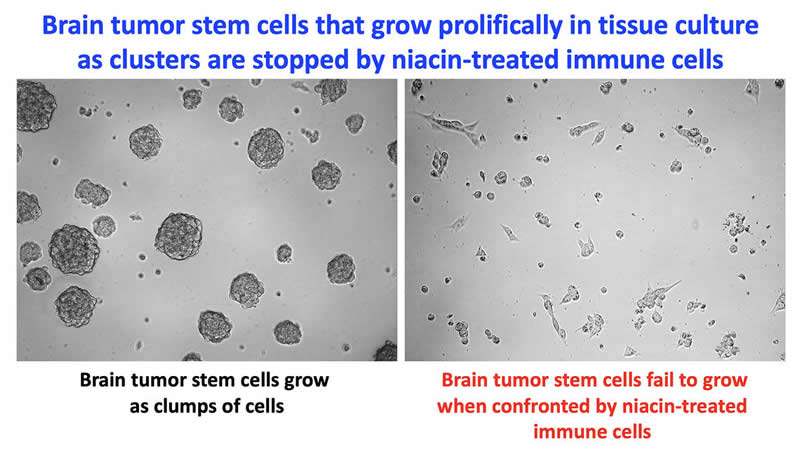 Brain tumor stem cells that grow prolifically in tissue culture as clusters are stopped by niacin-treated immune cells

Brain tumor stem cells grow as clumps of cells

Brain tumor stem cells fail to grow when confronted by niacin-treated immune cells